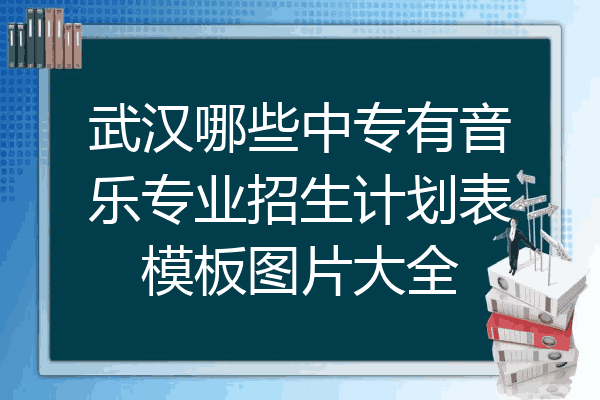 武汉哪些中专有音乐专业招生计划表模板图片大全